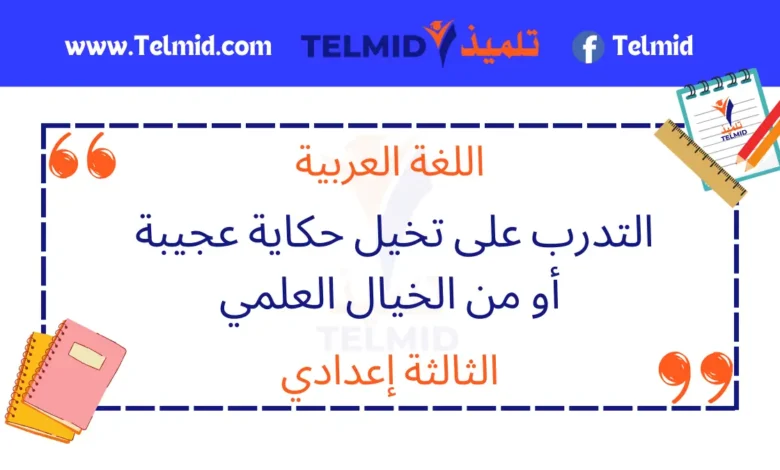 www.Telmid.com TELMID تلميذ Telmid

تلميذ TELMID

اللغة العربية

التدرب على تخيل حكاية عجيبة أو من الخيال العلمي

TELMID

الثالثة إعدادي